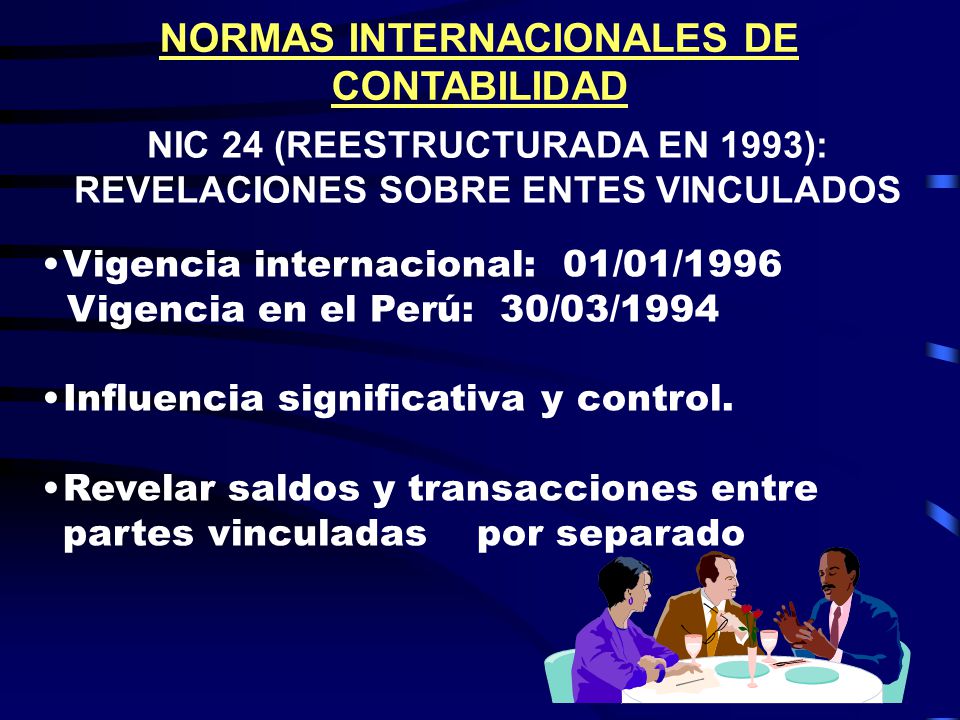 NORMAS INTERNACIONALES DE CONTABILIDAD

NIC 24 (REESTRUCTURADA EN 1993): REVELACIONES SOBRE ENTES VINCULADOS

•Vigencia internacional: 01/01/1996
Vigencia en el Perú: 30/03/1994

•Influencia significativa y control.

•Revelar saldos y transacciones entre partes vinculadas por separado